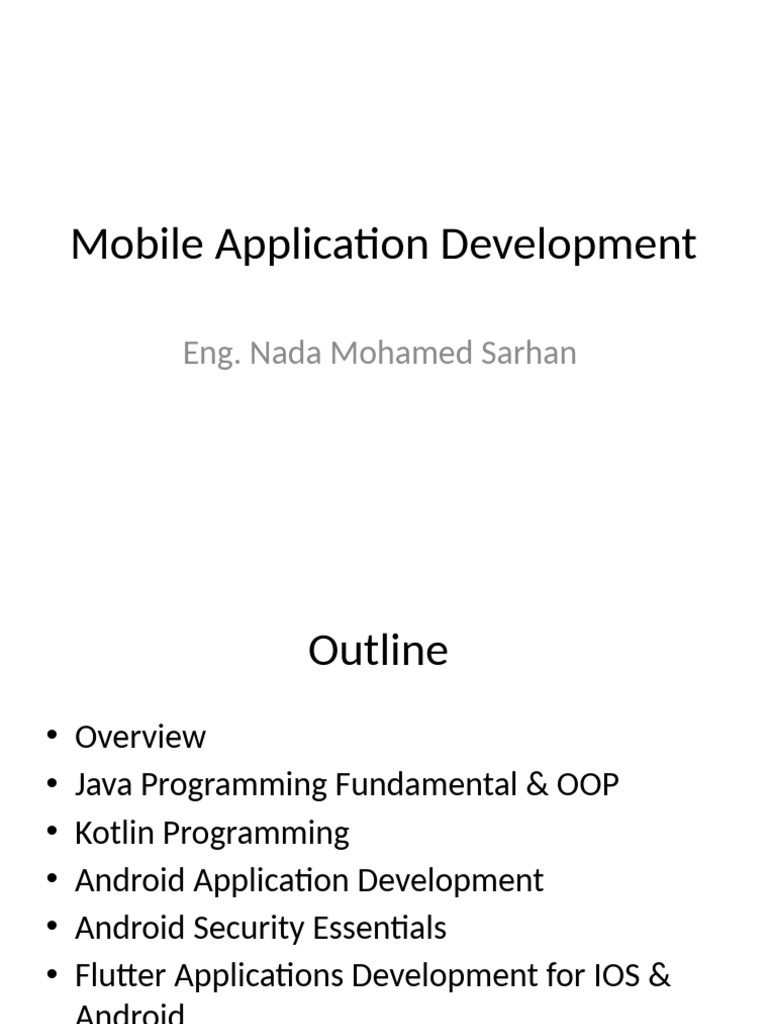 Mobile Application Development

Eng. Nada Mohamed Sarhan

Outline

• Overview
• Java Programming Fundamental & OOP
• Kotlin Programming
• Android Application Development
• Android Security Essentials
• Flutter Applications Development for IOS & Android